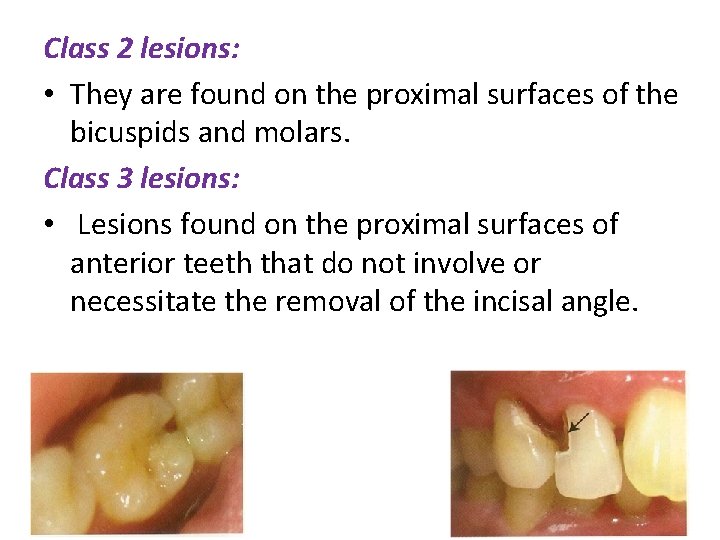 Class 2 lesions:

• They are found on the proximal surfaces of the bicuspids and molars.

Class 3 lesions:

• Lesions found on the proximal surfaces of anterior teeth that do not involve or necessitate the removal of the incisal angle.